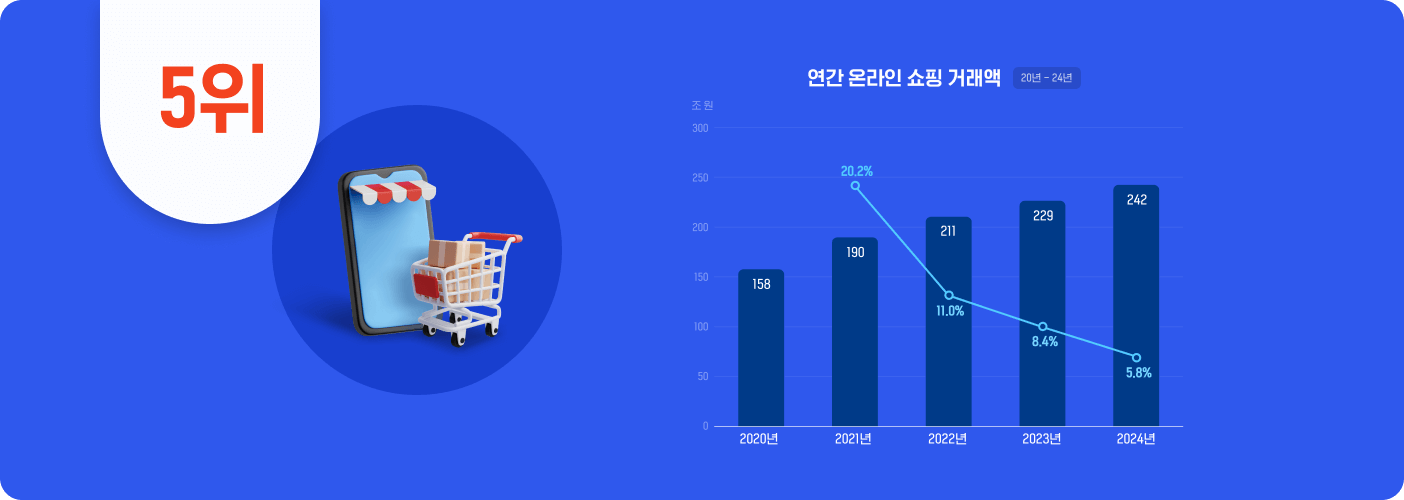 5위

연간 온라인 쇼핑 거래액 20년 ~ 24년

조 원

300
250
200
150
100
50
0

158
190
211
229
242

20.2%
11.0%
8.4%
5.8%

2020년
2021년
2022년
2023년
2024년